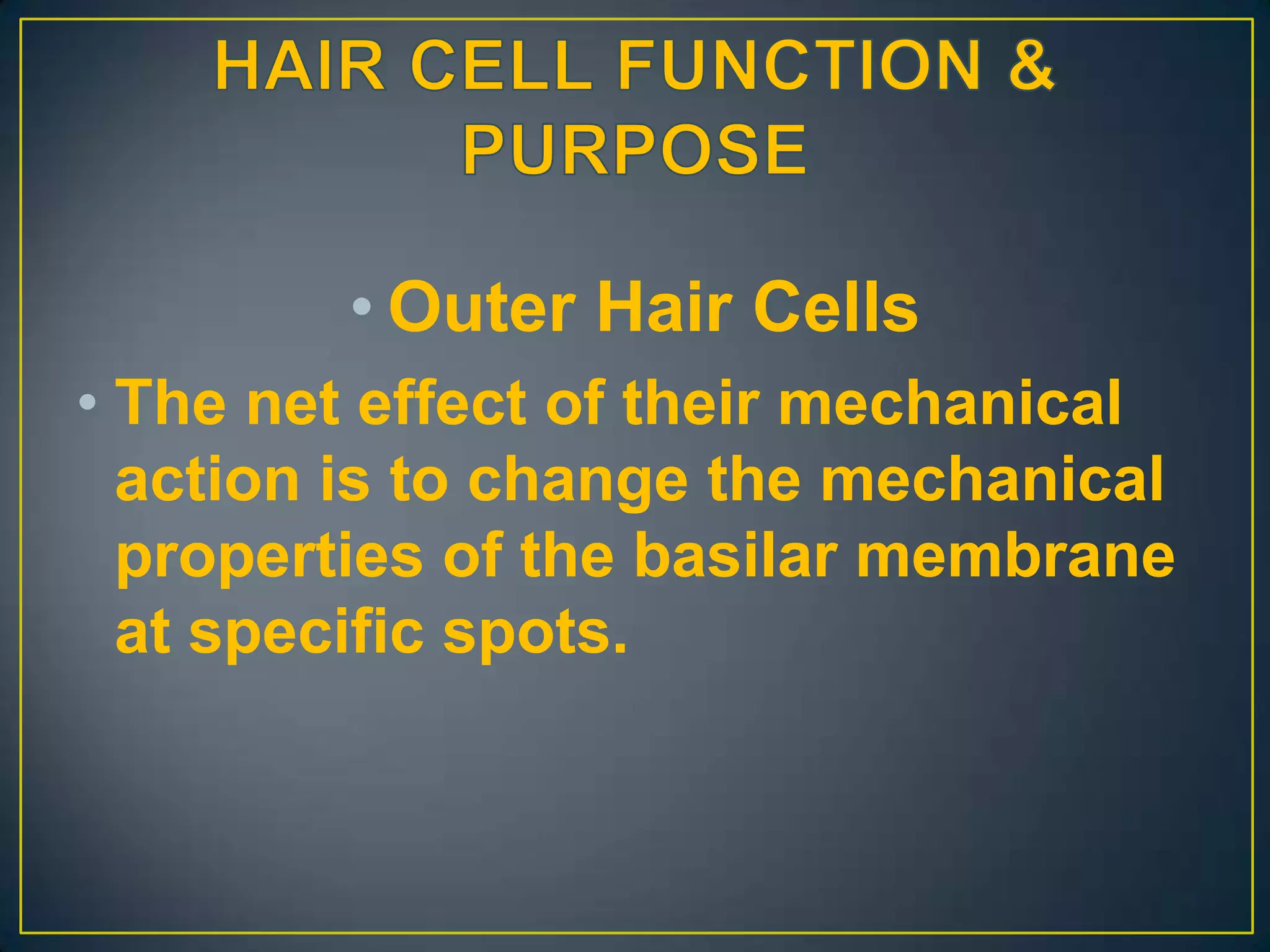 HAIR CELL FUNCTION & PURPOSE

• Outer Hair Cells

• The net effect of their mechanical action is to change the mechanical properties of the basilar membrane at specific spots.